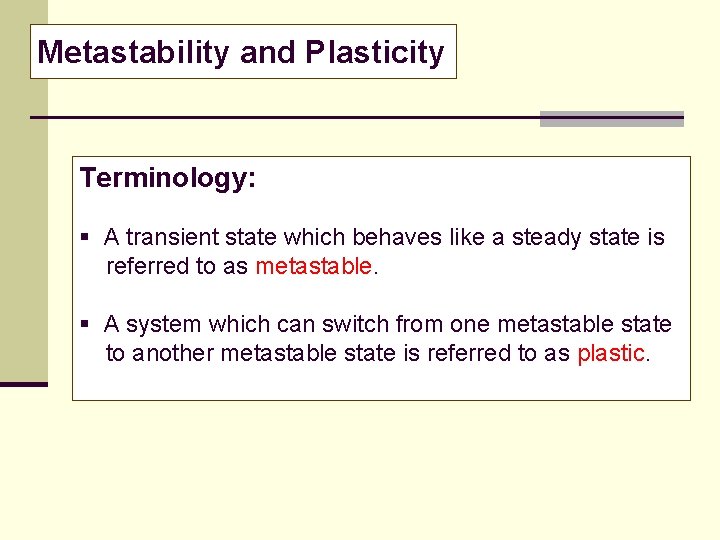 Metastability and Plasticity

Terminology:

▪ A transient state which behaves like a steady state is referred to as metastable.

▪ A system which can switch from one metastable state to another metastable state is referred to as plastic.